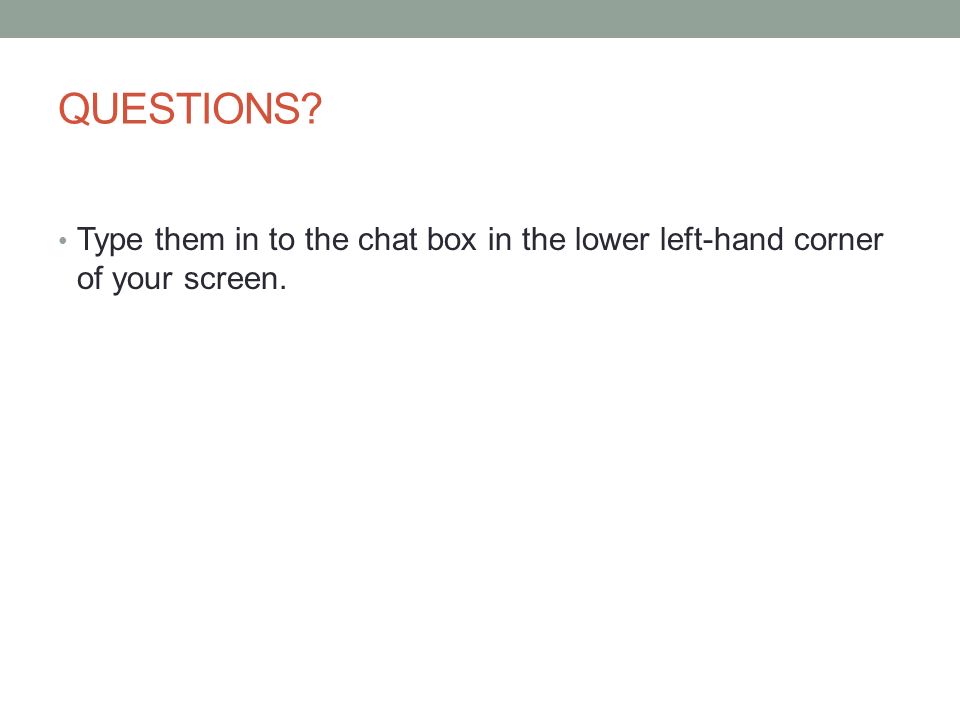 QUESTIONS?

• Type them in to the chat box in the lower left-hand corner of your screen.